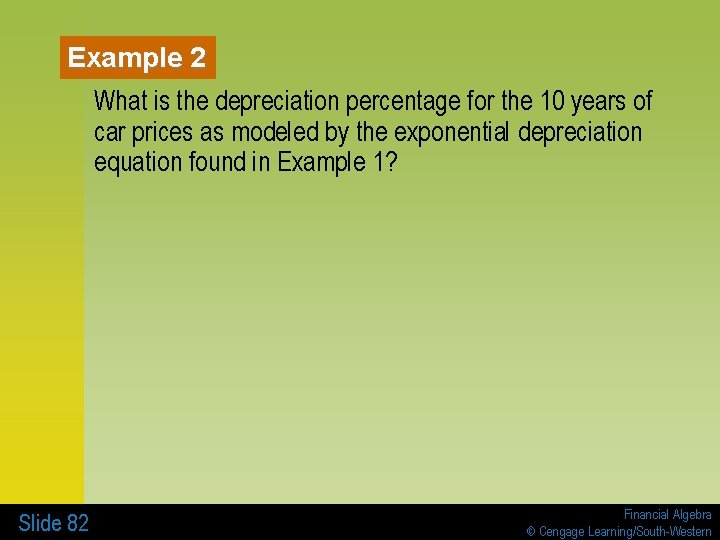 Example 2

What is the depreciation percentage for the 10 years of car prices as modeled by the exponential depreciation equation found in Example 1?

Slide 82

Financial Algebra
© Cengage Learning/South-Western